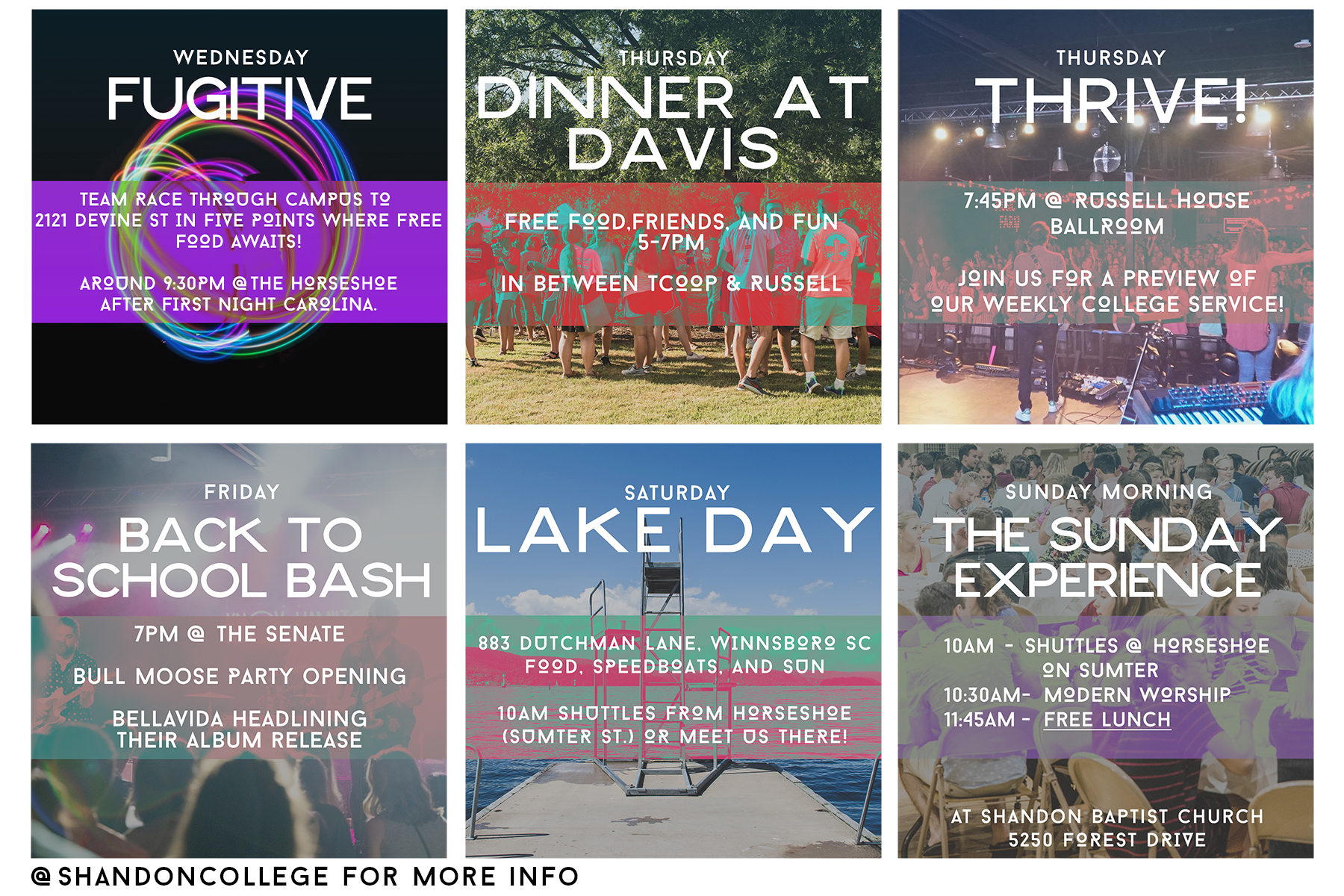 WEDNESDAY
FUGITIVE

TEAM RACE THROUGH CAMPUS TO 2121 DEVINE ST IN FIVE POINTS WHERE FREE FOOD AWAITS!

AROUND 9:30PM @THE HORSESHOE AFTER FIRST NIGHT CAROLINA.

THURSDAY
DINNER AT DAVIS

FREE FOOD,FRIENDS, AND FUN
5-7PM

IN BETWEEN TCOOP & RUSSELL

THURSDAY
THRIVE!

7:45PM @ RUSSELL HOUSE BALLROOM

JOIN US FOR A PREVIEW OF OUR WEEKLY COLLEGE SERVICE!

FRIDAY
BACK TO SCHOOL BASH

7PM @ THE SENATE

BULL MOOSE PARTY OPENING

BELLAVIDA HEADLINING THEIR ALBUM RELEASE

SATURDAY
LAKE DAY

883 DUTCHMAN LANE, WINNSBORO SC
FOOD, SPEEDBOATS, AND SUN

10AM SHUTTLES FROM HORSESHOE (SUMTER ST.) OR MEET US THERE!

SUNDAY MORNING
THE SUNDAY EXPERIENCE

10AM - SHUTTLES @ HORSESHOE ON SUMTER
10:30AM- MODERN WORSHIP
11:45AM - FREE LUNCH

AT SHANDON BAPTIST CHURCH
5250 FOREST DRIVE

@SHANDONCOLLEGE FOR MORE INFO